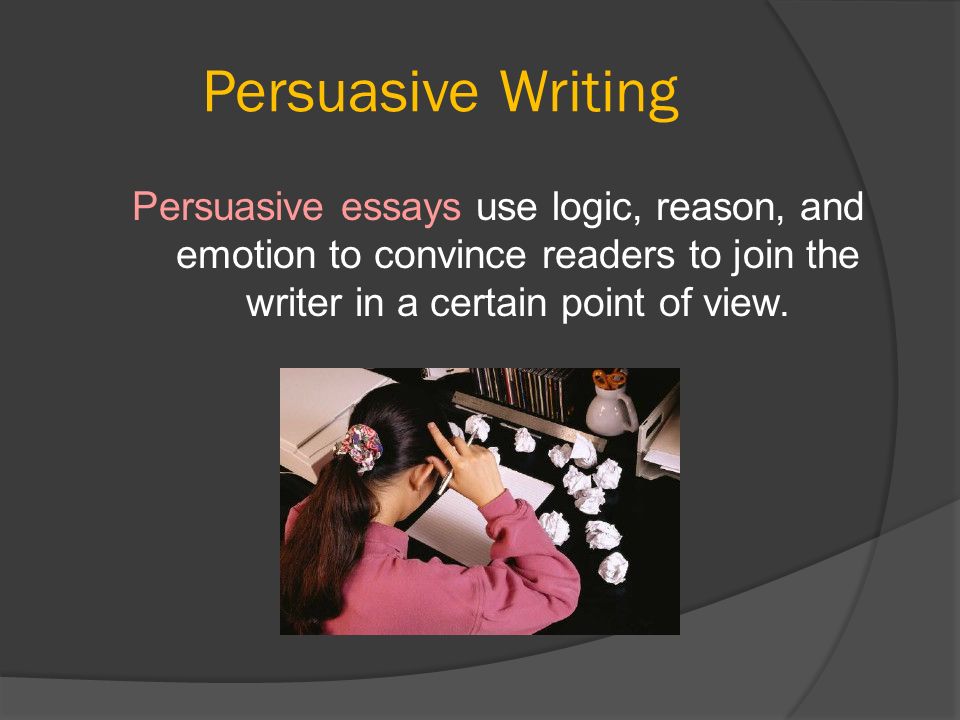 Persuasive Writing

Persuasive essays use logic, reason, and emotion to convince readers to join the writer in a certain point of view.